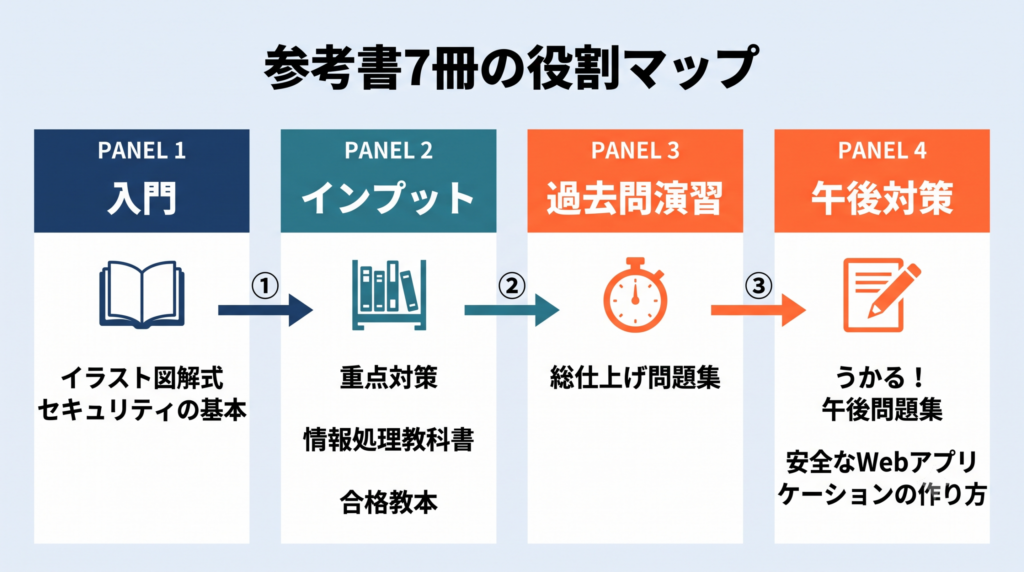 参考書7冊の役割マップ

PANEL 1
入門

イラスト図解式
セキュリティの基本

①

PANEL 2
インプット

重点対策

情報処理教科書

合格教本

②

PANEL 3
過去問演習

総仕上げ問題集

③

PANEL 4
午後対策

うかる！
午後問題集

安全なWebアプリケーションの作り方